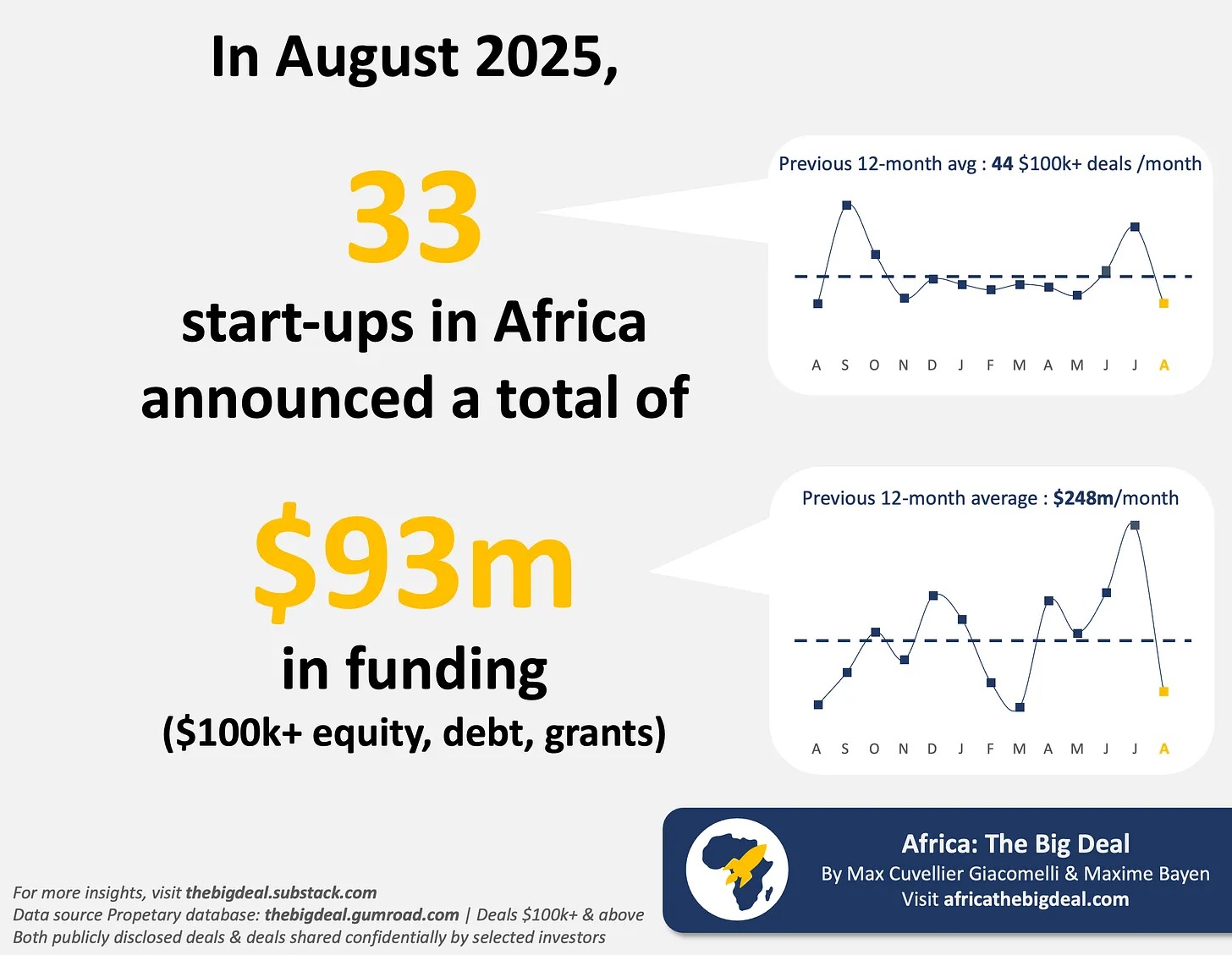 In August 2025,

33

start-ups in Africa announced a total of

$93m

in funding

($100k+ equity, debt, grants)

Previous 12-month avg : 44 $100k+ deals /month

A S O N D J F M A M J J A

Previous 12-month average : $248m/month

A S O N D J F M A M J J A

Africa: The Big Deal
By Max Cuvellier Giacomelli & Maxime Bayen
Visit africathebigdeal.com

For more insights, visit thebigdeal.substack.com
Data source Propetary database: thebigdeal.gumroad.com | Deals $100k+ & above
Both publicly disclosed deals & deals shared confidentially by selected investors